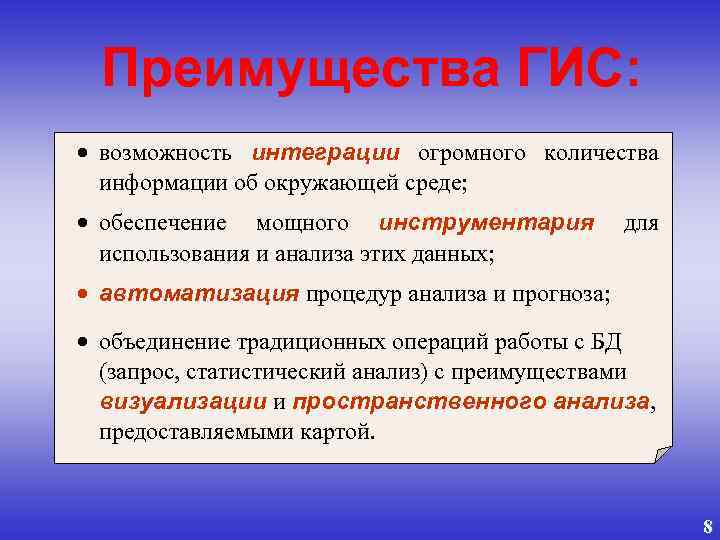 Преимущества ГИС:

• возможность интеграции огромного количества информации об окружающей среде;

• обеспечение мощного инструментария для использования и анализа этих данных;

• автоматизация процедур анализа и прогноза;

• объединение традиционных операций работы с БД (запрос, статистический анализ) с преимуществами визуализации и пространственного анализа, предоставляемыми картой.

8